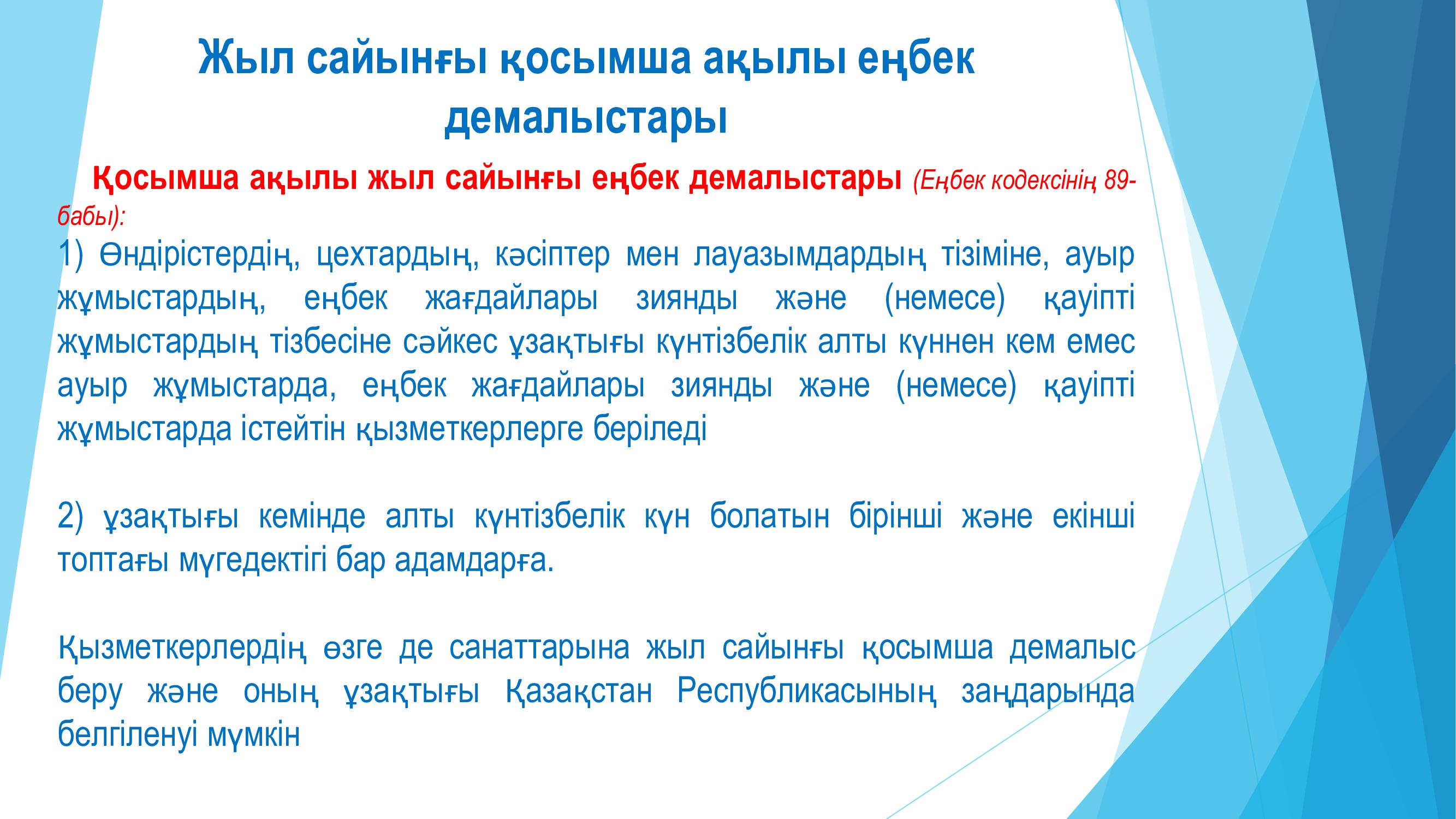 Жыл сайынғы қосымша ақылы еңбек демалыстары

Қосымша ақылы жыл сайынғы еңбек демалыстары (Еңбек кодексінің 89-бабы):
1) Өндірістердің, цехтардың, кәсіптер мен лауазымдардың тізіміне, ауыр жұмыстардың, еңбек жағдайлары зиянды және (немесе) қауіпті жұмыстардың тізбесіне сәйкес ұзақтығы күнтізбелік алты күннен кем емес ауыр жұмыстарда, еңбек жағдайлары зиянды және (немесе) қауіпті жұмыстарда істейтін қызметкерлерге беріледі

2) ұзақтығы кемінде алты күнтізбелік күн болатын бірінші және екінші топтағы мүгедектігі бар адамдарға.

Қызметкерлердің өзге де санаттарына жыл сайынғы қосымша демалыс беру және оның ұзақтығы Қазақстан Республикасының заңдарында белгіленуі мүмкін